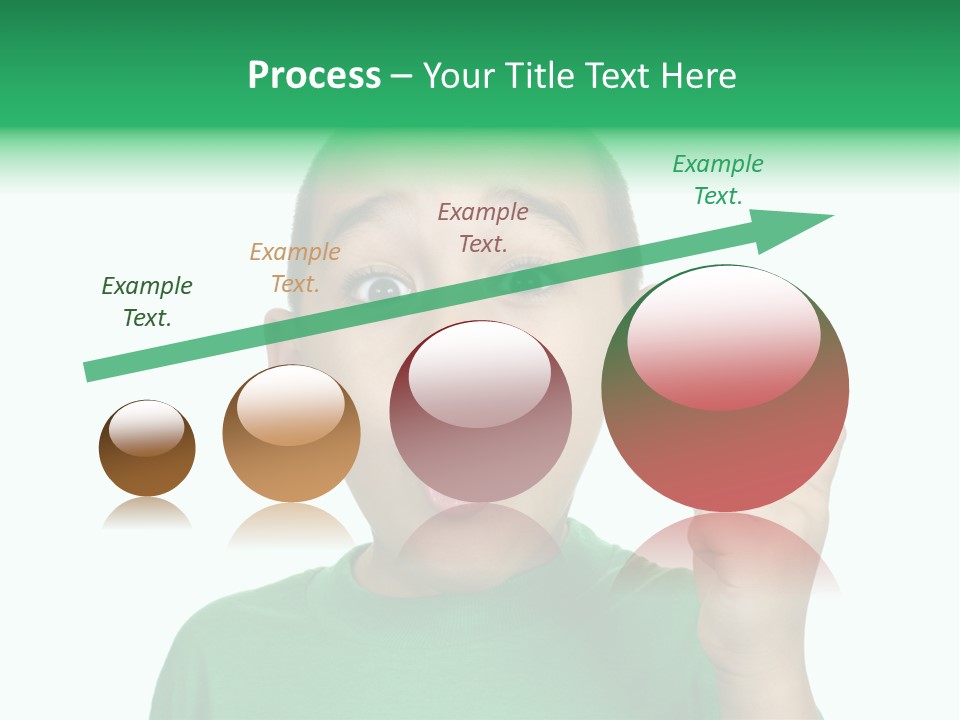 Process – Your Title Text Here

Example Text.

Example Text.

Example Text.

Example Text.